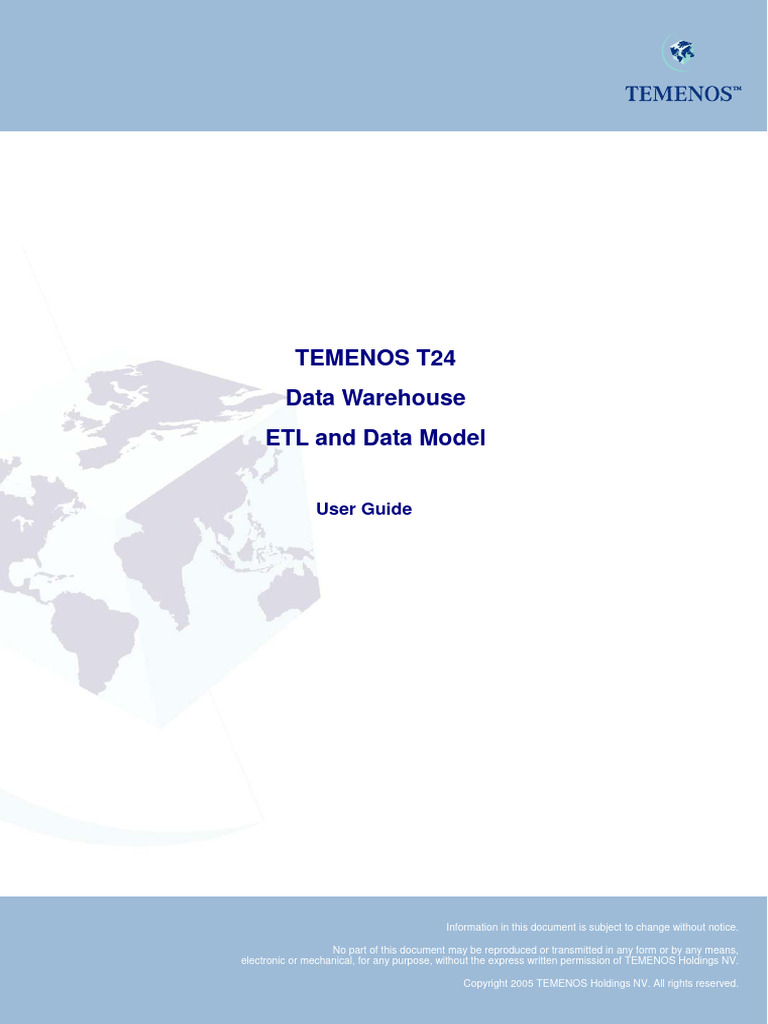 TEMENOS™

TEMENOS T24
Data Warehouse
ETL and Data Model

User Guide

Information in this document is subject to change without notice.

No part of this document may be reproduced or transmitted in any form or by any means, electronic or mechanical, for any purpose, without the express written permission of TEMENOS Holdings NV.

Copyright 2005 TEMENOS Holdings NV. All rights reserved.